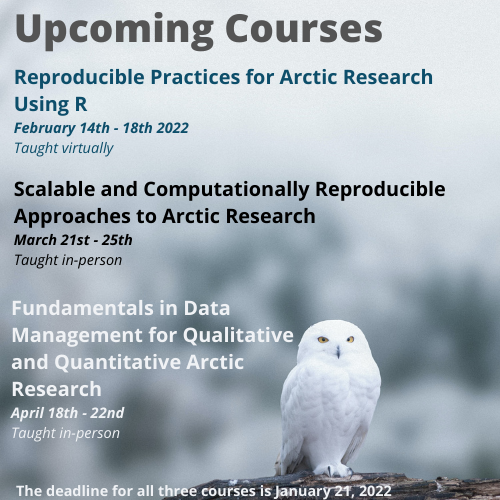 Upcoming Courses

Reproducible Practices for Arctic Research Using R

February 14th - 18th 2022

Taught virtually

Scalable and Computationally Reproducible Approaches to Arctic Research

March 21st - 25th

Taught in-person

Fundamentals in Data Management for Qualitative and Quantitative Arctic Research

April 18th - 22nd

Taught in-person

The deadline for all three courses is January 21, 2022